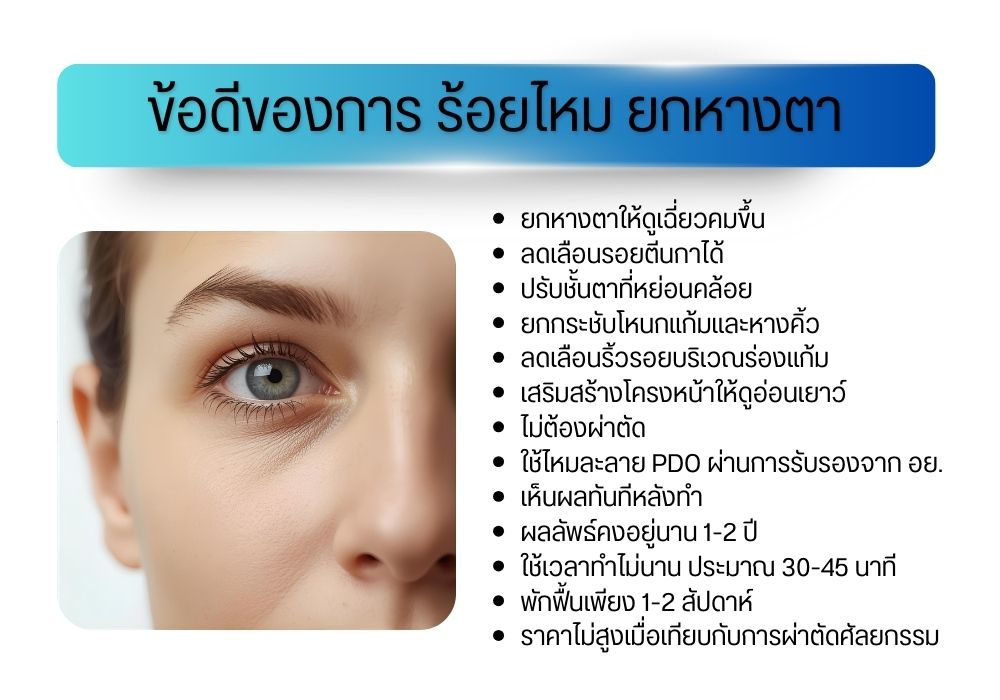 ข้อดีของการ ร้อยไหม ยกหางตา

- ยกหางตาให้ดูเฉี่ยวคมขึ้น
- ลดเลือนรอยตีนกาได้
- ปรับชั้นตาที่หย่อนคล้อย
- ยกกระชับโหนกแก้มและหางคิ้ว
- ลดเลือนริ้วรอยบริเวณร่องแก้ม
- เสริมสร้างโครงหน้าให้ดูอ่อนเยาว์
- ไม่ต้องผ่าตัด
- ใช้ไหมละลาย PDO ผ่านการรับรองจาก อย.
- เห็นผลทันทีหลังทำ
- ผลลัพธ์คงอยู่นาน 1-2 ปี
- ใช้เวลาทำไม่นาน ประมาณ 30-45 นาที
- พักฟื้นเพียง 1-2 สัปดาห์
- ราคาไม่สูงเมื่อเทียบกับการผ่าตัดศัลยกรรม